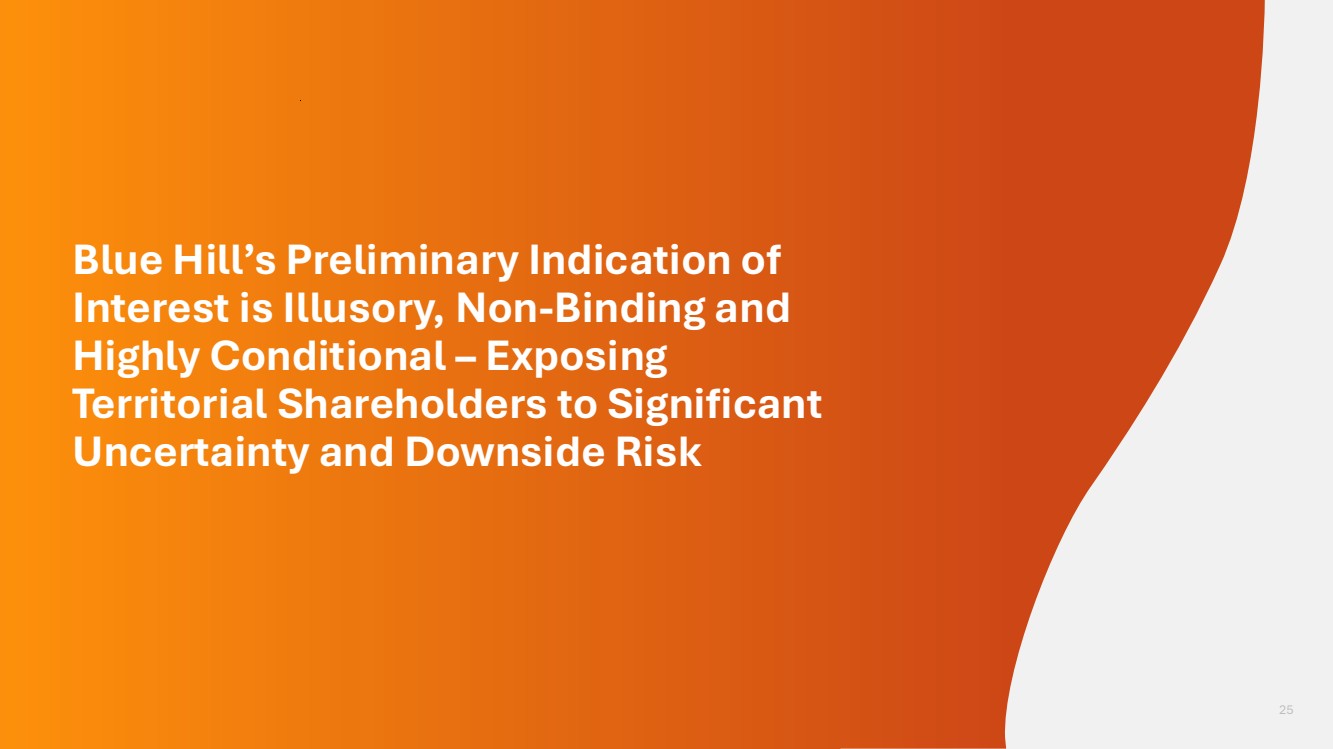 Blue Hill’s Preliminary Indication of Interest is Illusory, Non-Binding and Highly Conditional – Exposing Territorial Shareholders to Significant Uncertainty and Downside Risk

25